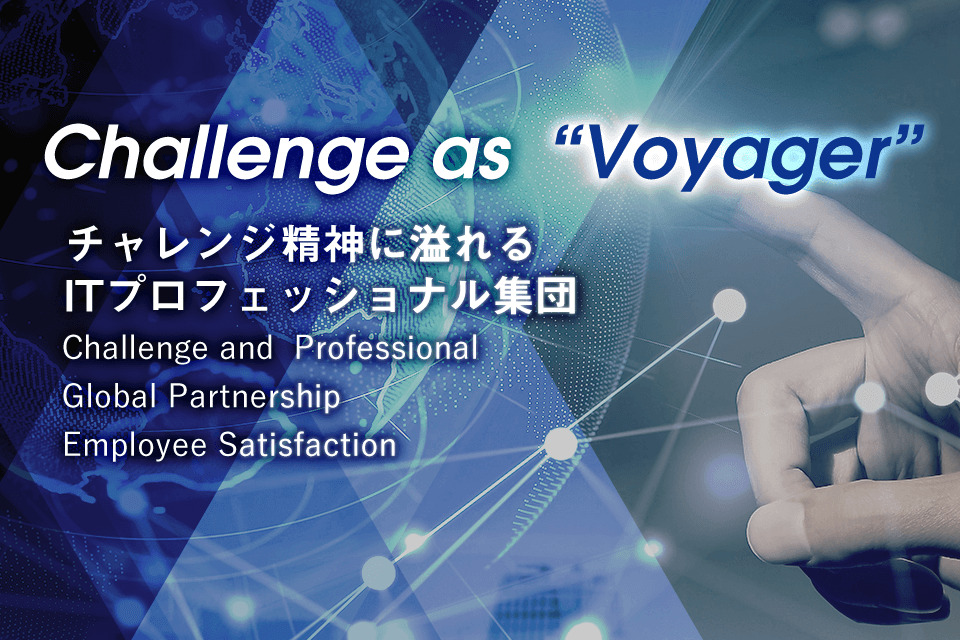 Challenge as “Voyager”

チャレンジ精神に溢れる
ITプロフェッショナル集団

Challenge and Professional
Global Partnership
Employee Satisfaction